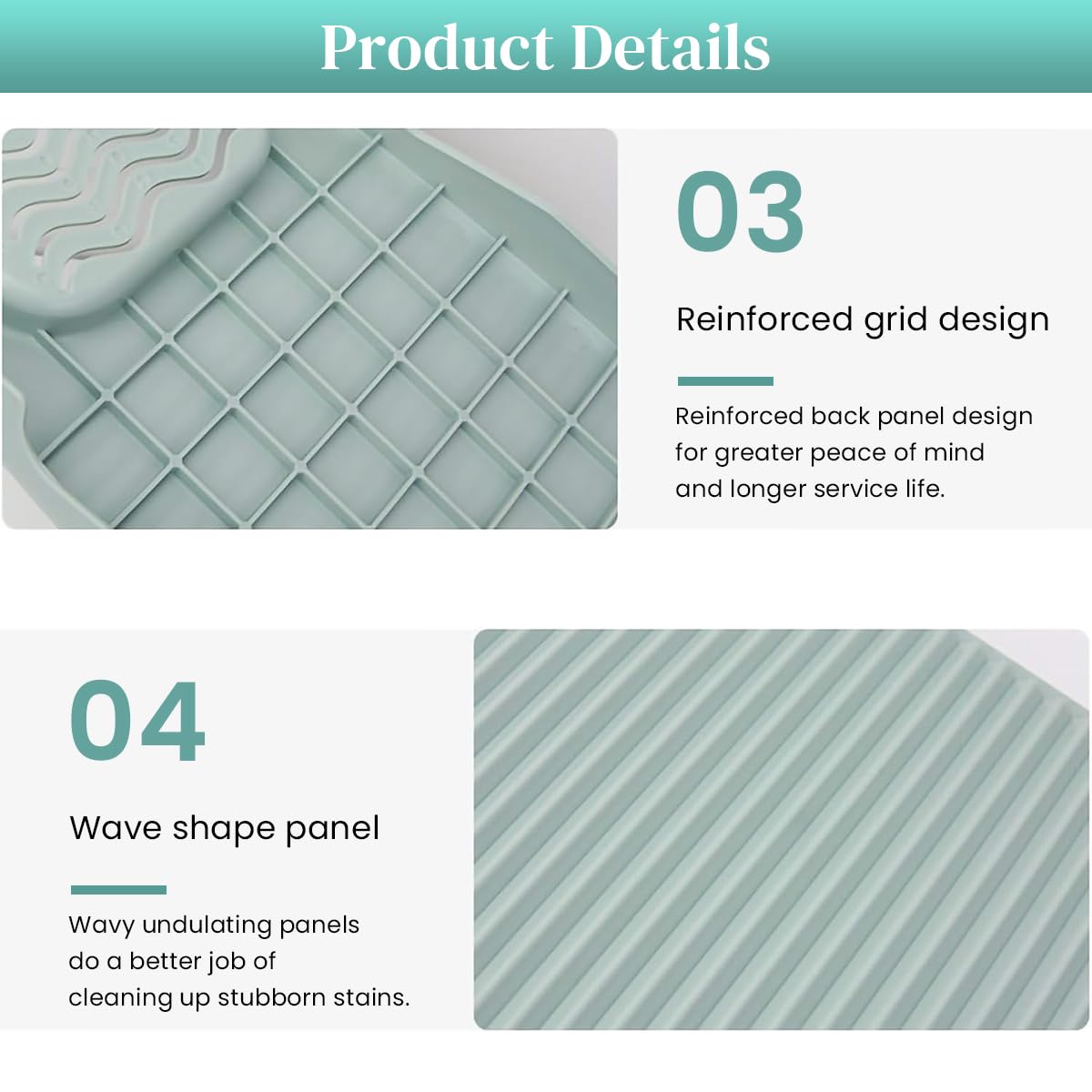 Product Details

03

Reinforced grid design

Reinforced back panel design for greater peace of mind and longer service life.

04

Wave shape panel

Wavy undulating panels do a better job of cleaning up stubborn stains.